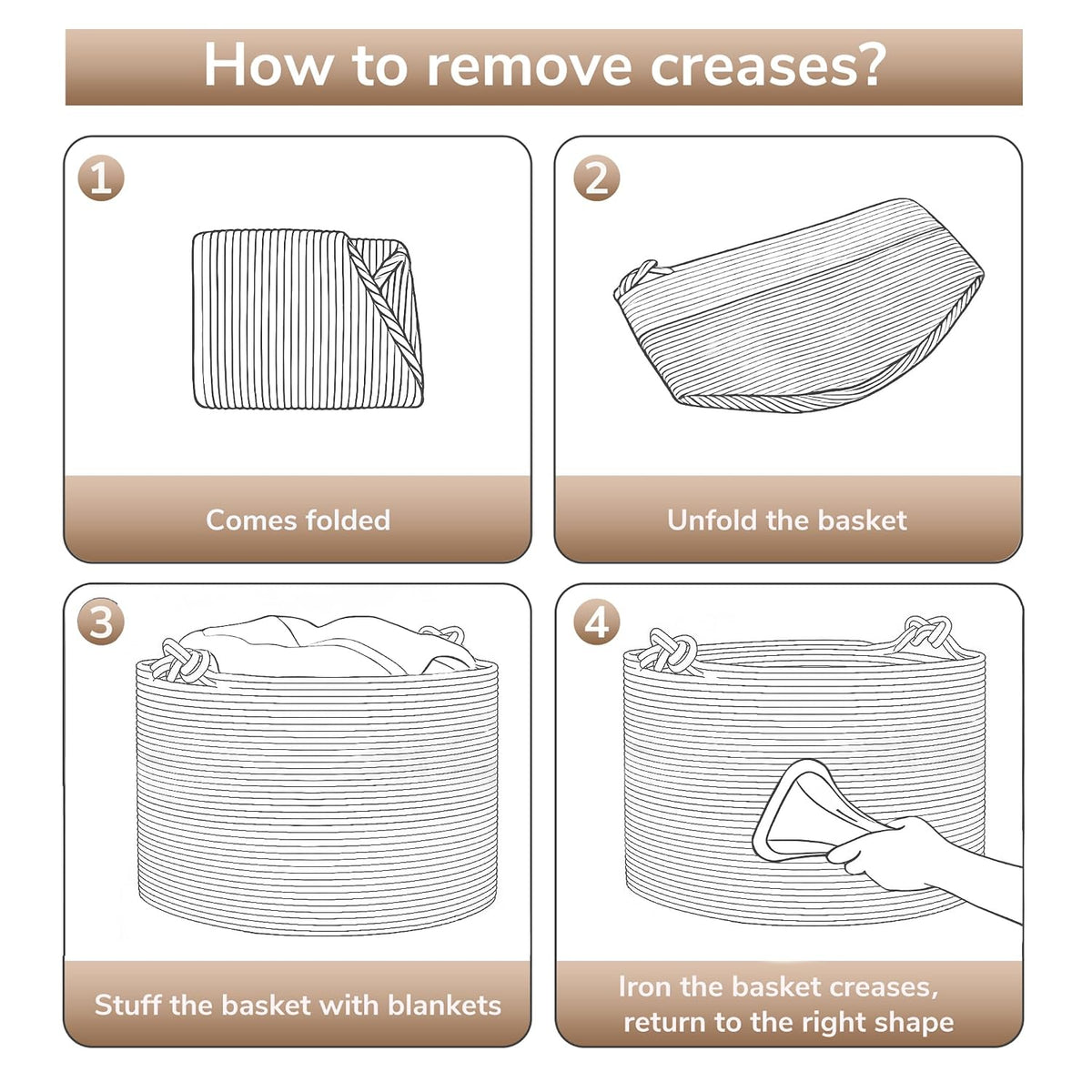 How to remove creases?

1

Comes folded

2

Unfold the basket

3

Stuff the basket with blankets

4

Iron the basket creases, return to the right shape